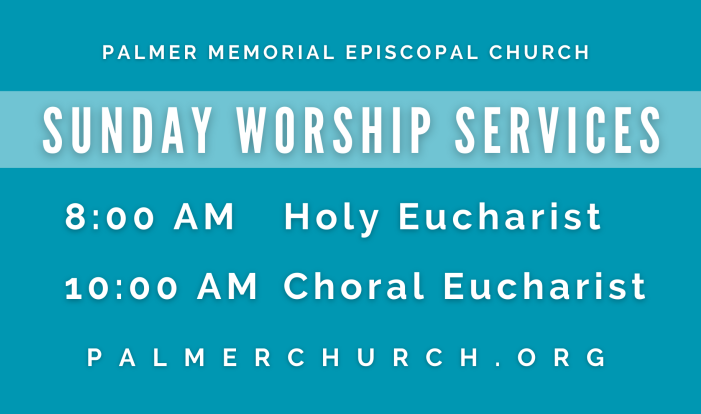 PALMER MEMORIAL EPISCOPAL CHURCH

SUNDAY WORSHIP SERVICES

8:00 AM Holy Eucharist

10:00 AM Choral Eucharist

PALMERCHURCH.ORG